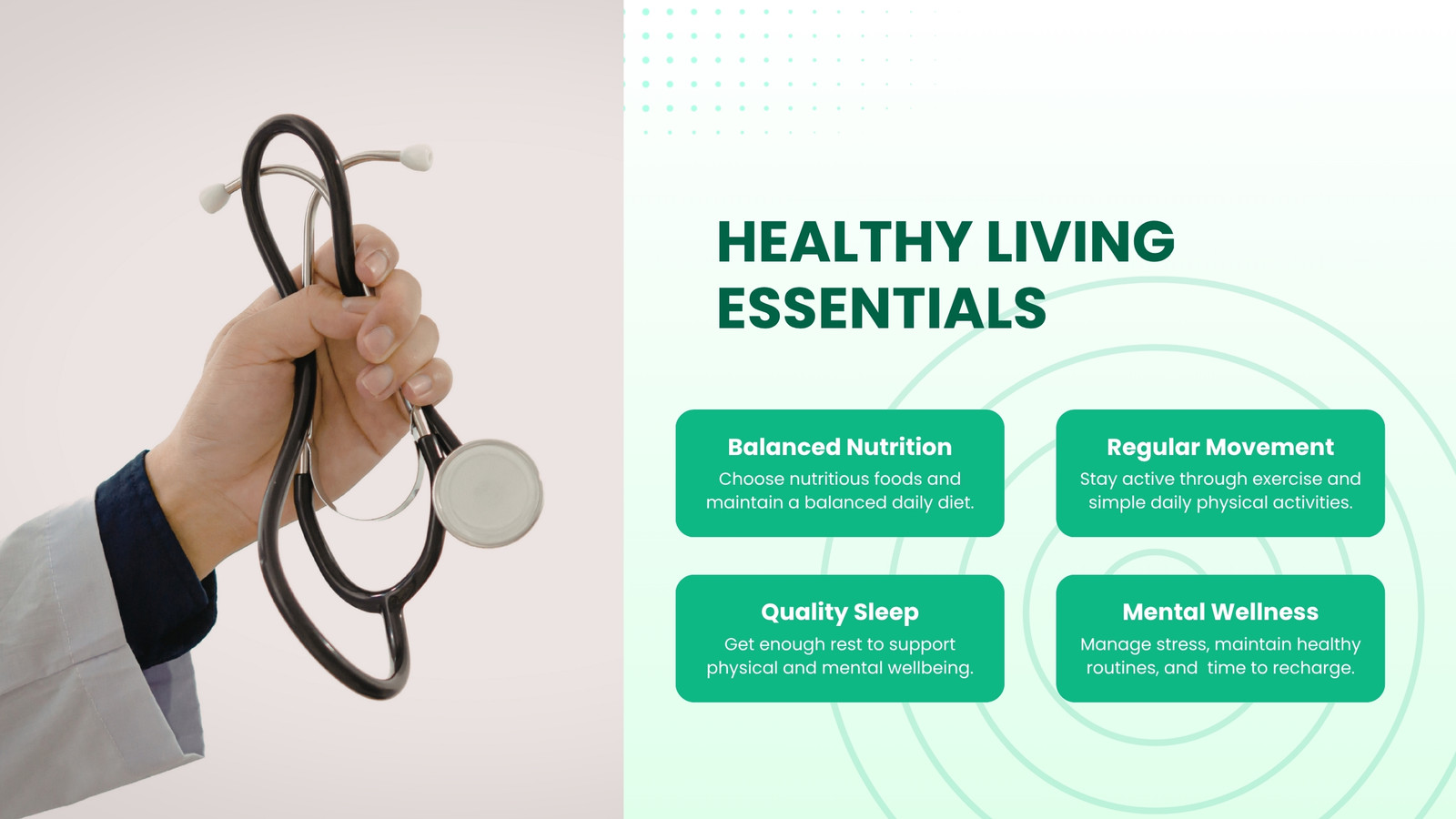 HEALTHY LIVING ESSENTIALS

Balanced Nutrition
Choose nutritious foods and maintain a balanced daily diet.

Regular Movement
Stay active through exercise and simple daily physical activities.

Quality Sleep
Get enough rest to support physical and mental wellbeing.

Mental Wellness
Manage stress, maintain healthy routines, and time to recharge.